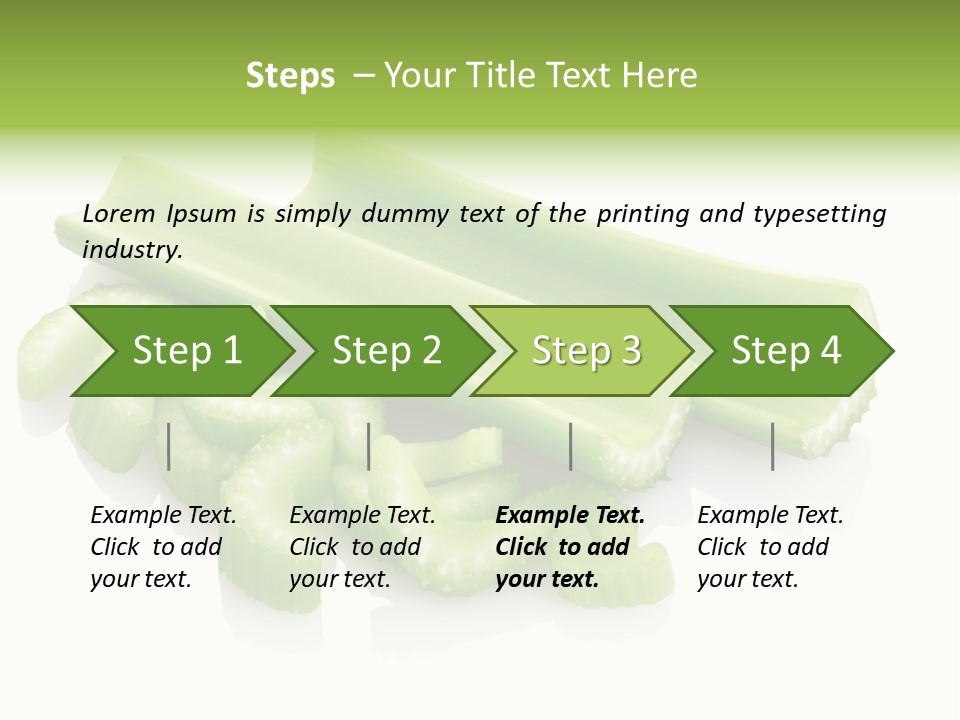 Steps – Your Title Text Here

Lorem Ipsum is simply dummy text of the printing and typesetting industry.

Step 1

Step 2

Step 3

Step 4

Example Text. Click to add your text.

Example Text. Click to add your text.

Example Text. Click to add your text.

Example Text. Click to add your text.